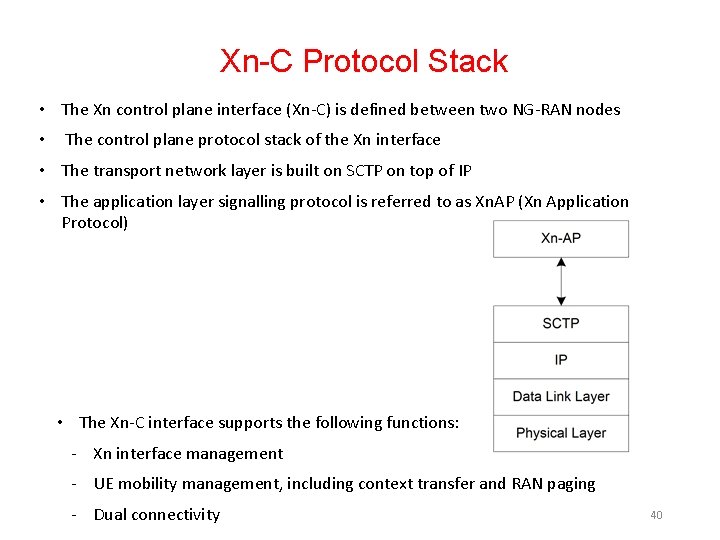 Xn-C Protocol Stack

• The Xn control plane interface (Xn-C) is defined between two NG-RAN nodes

• The control plane protocol stack of the Xn interface

• The transport network layer is built on SCTP on top of IP

• The application layer signalling protocol is referred to as XnAP (Xn Application Protocol)

Xn-AP

SCTP

IP

Data Link Layer

Physical Layer

• The Xn-C interface supports the following functions:

- Xn interface management

- UE mobility management, including context transfer and RAN paging

- Dual connectivity

40